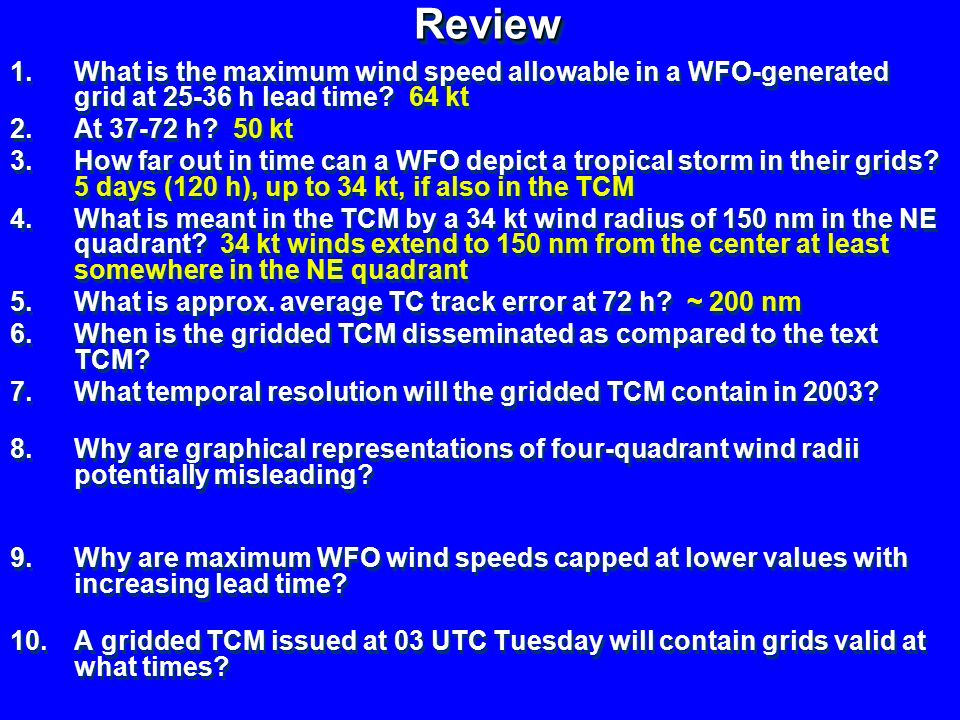 Review

1. What is the maximum wind speed allowable in a WFO-generated grid at 25-36 h lead time? 64 kt
2. At 37-72 h? 50 kt
3. How far out in time can a WFO depict a tropical storm in their grids? 5 days (120 h), up to 34 kt, if also in the TCM
4. What is meant in the TCM by a 34 kt wind radius of 150 nm in the NE quadrant? 34 kt winds extend to 150 nm from the center at least somewhere in the NE quadrant
5. What is approx. average TC track error at 72 h? ~ 200 nm
6. When is the gridded TCM disseminated as compared to the text TCM?
7. What temporal resolution will the gridded TCM contain in 2003?

8. Why are graphical representations of four-quadrant wind radii potentially misleading?

9. Why are maximum WFO wind speeds capped at lower values with increasing lead time?

10. A gridded TCM issued at 03 UTC Tuesday will contain grids valid at what times?